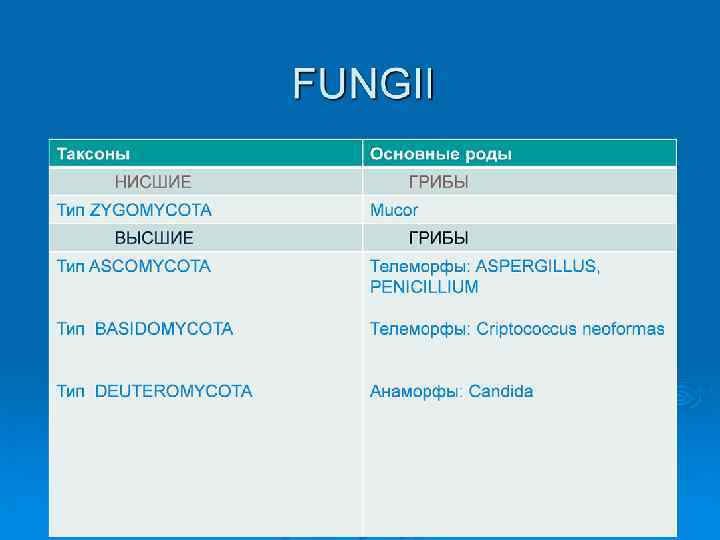 FUNGII

| Таксоны | Основные роды |
|---|---|
| НИСШИЕ | ГРИБЫ |
| Тип ZYGOMYCOTA | Mucor |
| ВЫСШИЕ | ГРИБЫ |
| Тип ASCOMYCOTA | Телеморфы: ASPERGILLUS, PENICILLIUM |
| Тип BASIDOMYCOTA | Телеморфы: Criptococcus neoformas |
| Тип DEUTEROMYCOTA | Анаморфы: Candida |